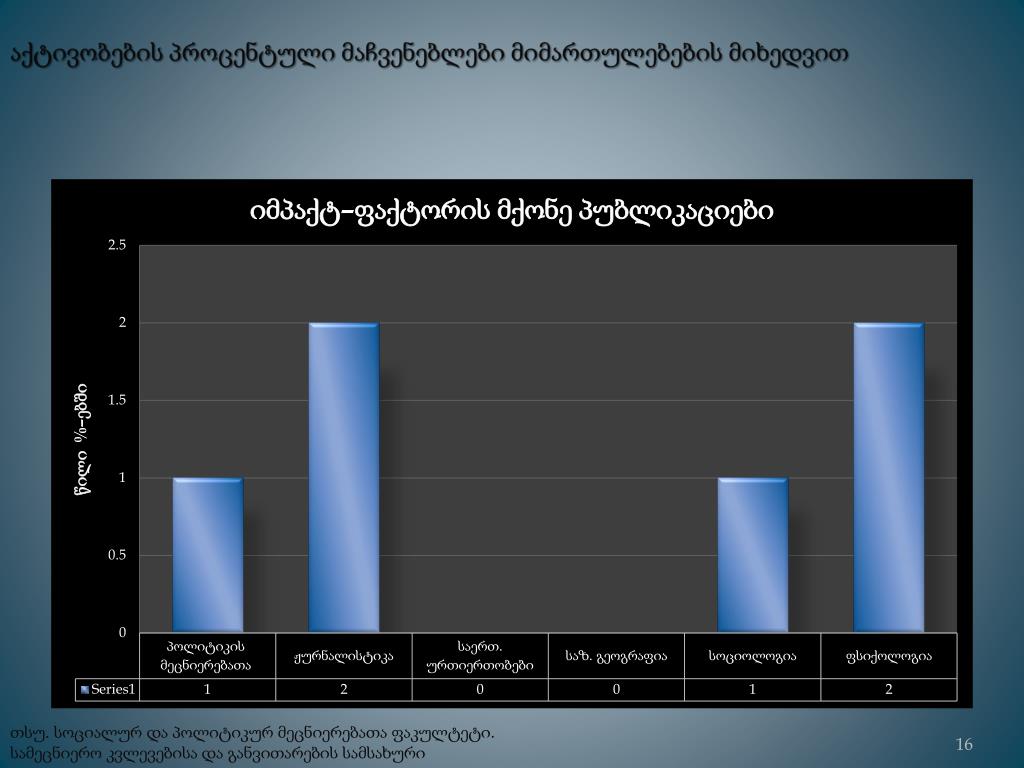 აქტივობების პროცენტული მაჩვენებლები მიმართულებების მიხედვით

იმპაქტ–ფაქტორის მქონე პუბლიკაციები

წილი %–ებში

2.5
2
1.5
1
0.5
0

| | პოლიტიკის მეცნიერებათა | ჟურნალისტიკა | საერთ. ურთიერთობები | საზ. გეოგრაფია | სოციოლოგია | ფსიქოლოგია |
|---|---|---|---|---|---|---|
| Series1 | 1 | 2 | 0 | 0 | 1 | 2 |

თსუ. სოციალურ და პოლიტიკურ მეცნიერებათა ფაკულტეტი.
სამეცნიერო კვლევებისა და განვითარების სამსახური

16